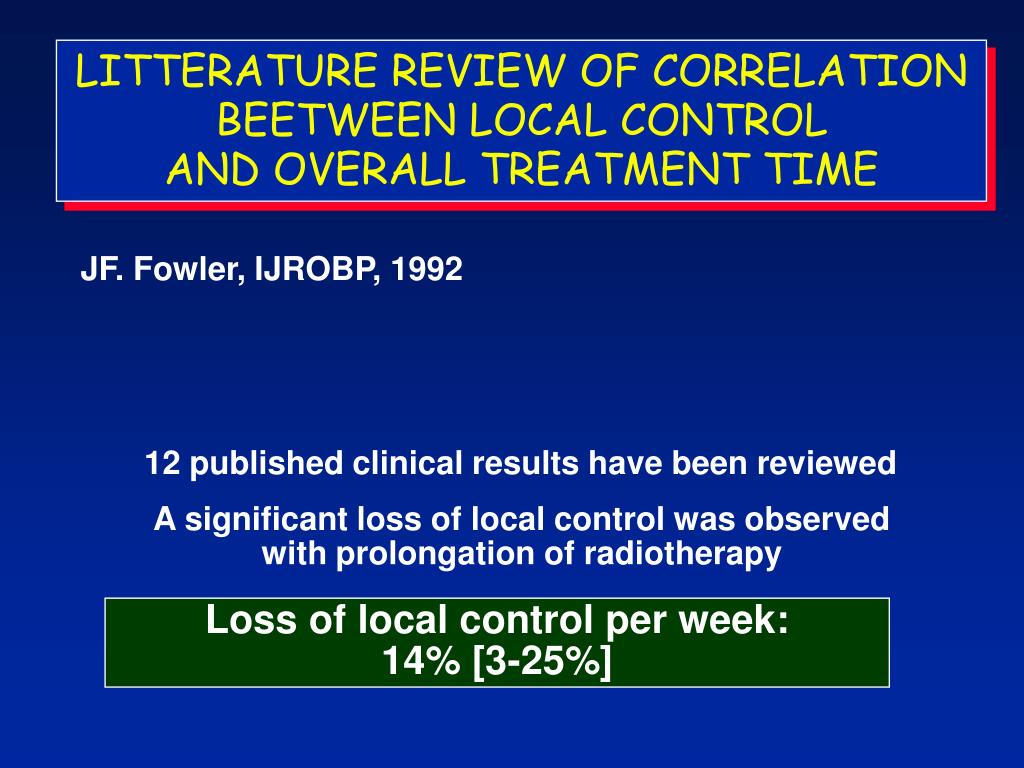 LITTERATURE REVIEW OF CORRELATION BEETWEEN LOCAL CONTROL AND OVERALL TREATMENT TIME

JF. Fowler, IJROBP, 1992

12 published clinical results have been reviewed

A significant loss of local control was observed with prolongation of radiotherapy

Loss of local control per week:
14% [3-25%]